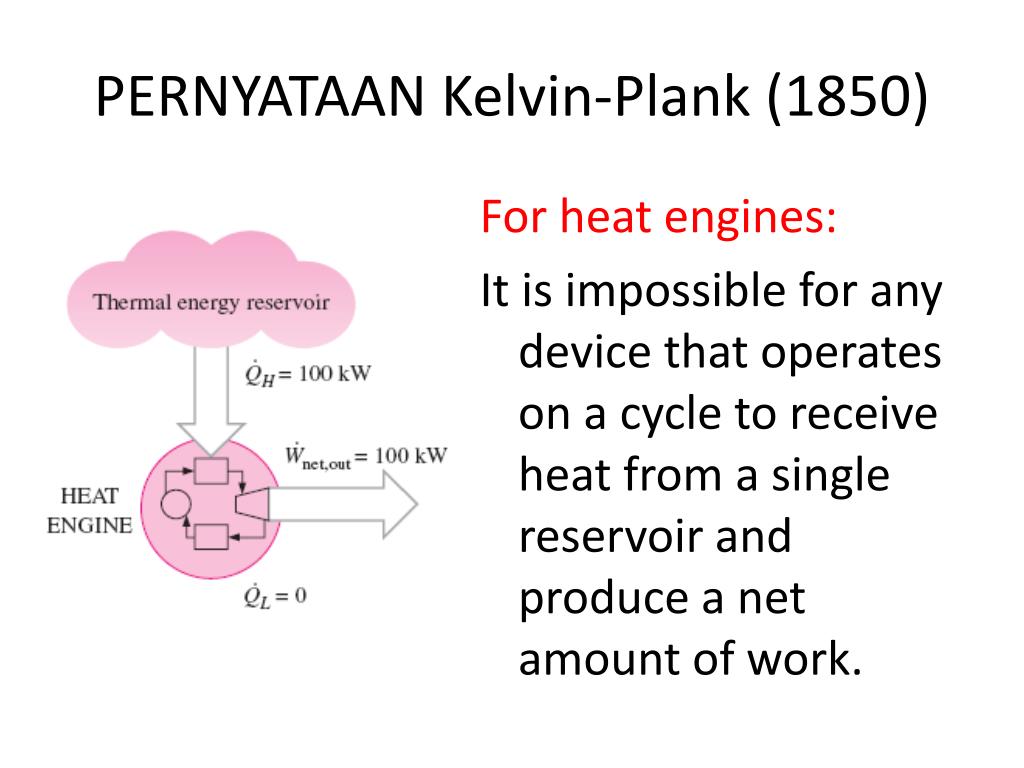 PERNYATAAN Kelvin-Plank (1850)

Thermal energy reservoir

$\dot{Q}_H = 100$ kW

$\dot{W}_{net,out} = 100$ kW

HEAT ENGINE

$\dot{Q}_L = 0$

For heat engines:

It is impossible for any device that operates on a cycle to receive heat from a single reservoir and produce a net amount of work.